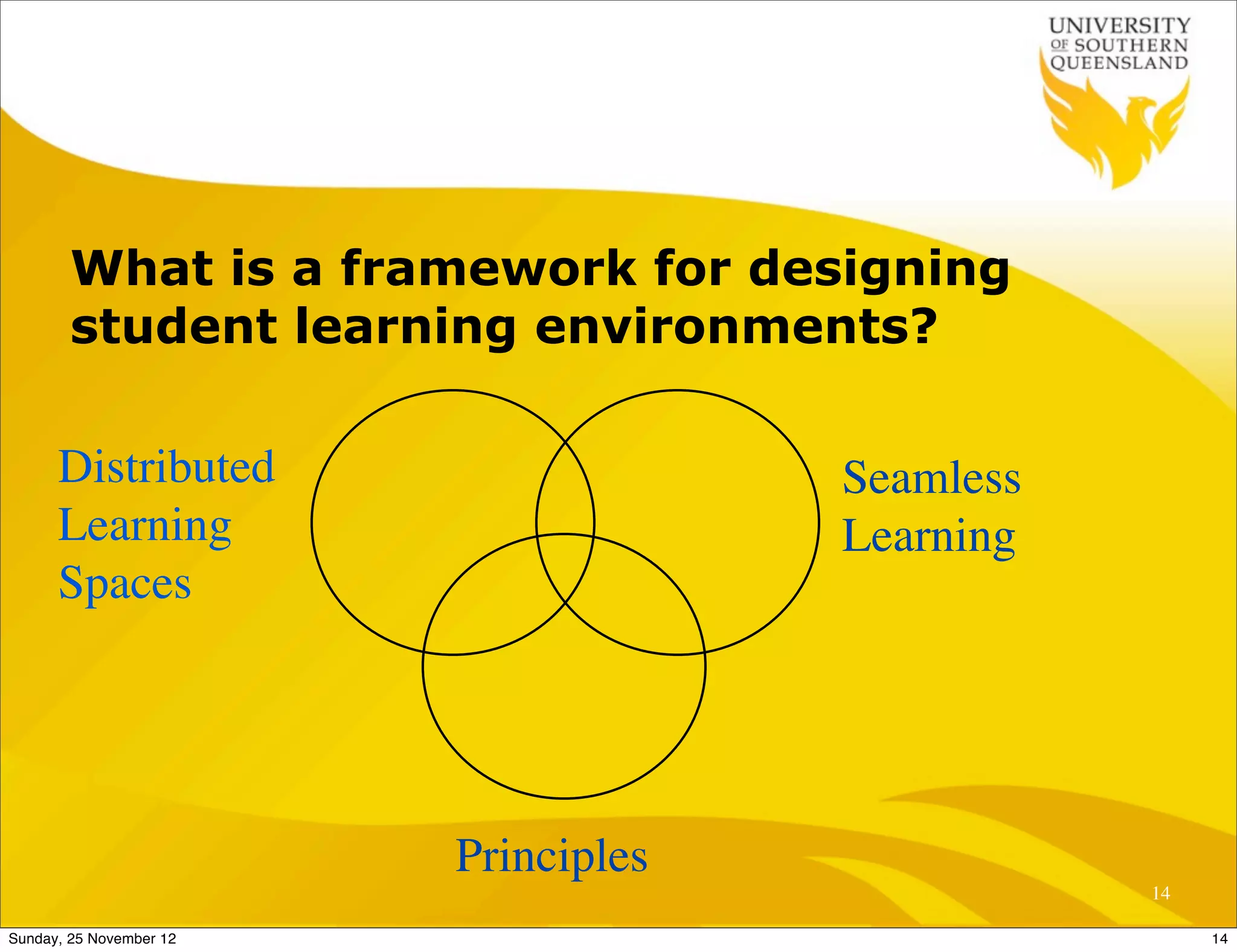 UNIVERSITY OF SOUTHERN QUEENSLAND

What is a framework for designing student learning environments?

Distributed Learning Spaces

Seamless Learning

Principles

14

Sunday, 25 November 12

14